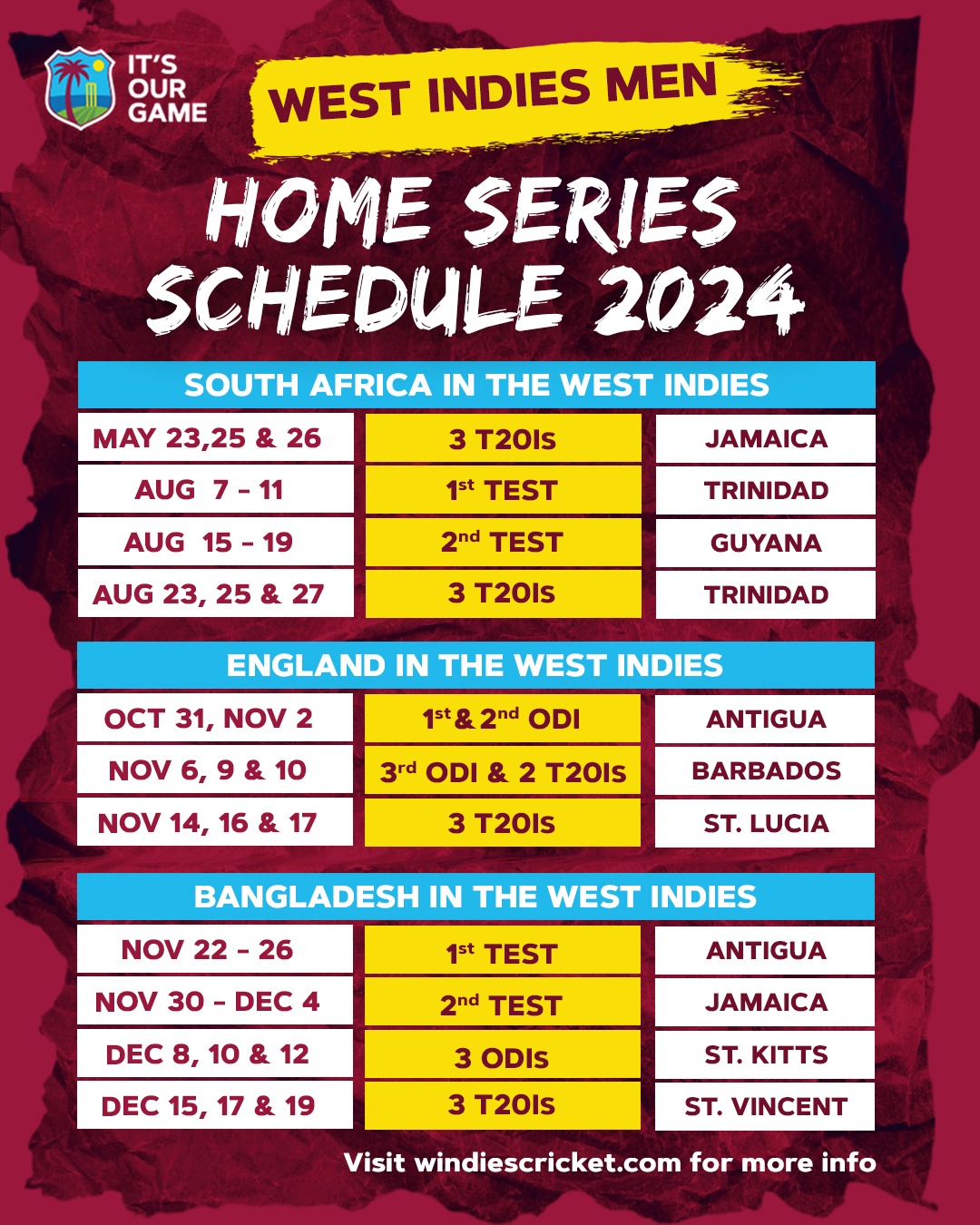 IT'S OUR GAME

WEST INDIES MEN

HOME SERIES SCHEDULE 2024

SOUTH AFRICA IN THE WEST INDIES

| MAY 23,25 & 26 | 3 T20Is | JAMAICA |
|---|---|---|
| AUG 7 - 11 | 1st TEST | TRINIDAD |
| AUG 15 - 19 | 2nd TEST | GUYANA |
| AUG 23, 25 & 27 | 3 T20Is | TRINIDAD |

ENGLAND IN THE WEST INDIES

| OCT 31, NOV 2 | 1st & 2nd ODI | ANTIGUA |
|---|---|---|
| NOV 6, 9 & 10 | 3rd ODI & 2 T20Is | BARBADOS |
| NOV 14, 16 & 17 | 3 T20Is | ST. LUCIA |

BANGLADESH IN THE WEST INDIES

| NOV 22 - 26 | 1st TEST | ANTIGUA |
|---|---|---|
| NOV 30 - DEC 4 | 2nd TEST | JAMAICA |
| DEC 8, 10 & 12 | 3 ODIs | ST. KITTS |
| DEC 15, 17 & 19 | 3 T20Is | ST. VINCENT |

Visit windiescricket.com for more info